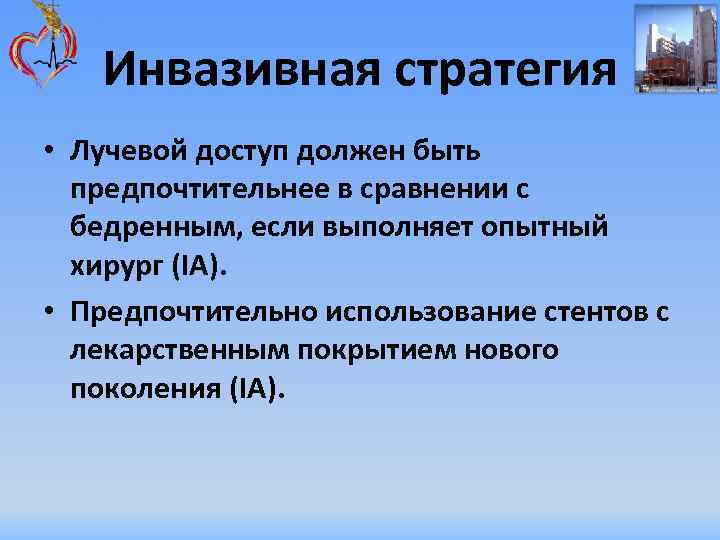 Инвазивная стратегия

• Лучевой доступ должен быть предпочтительнее в сравнении с бедренным, если выполняет опытный хирург (IA).

• Предпочтительно использование стентов с лекарственным покрытием нового поколения (IA).